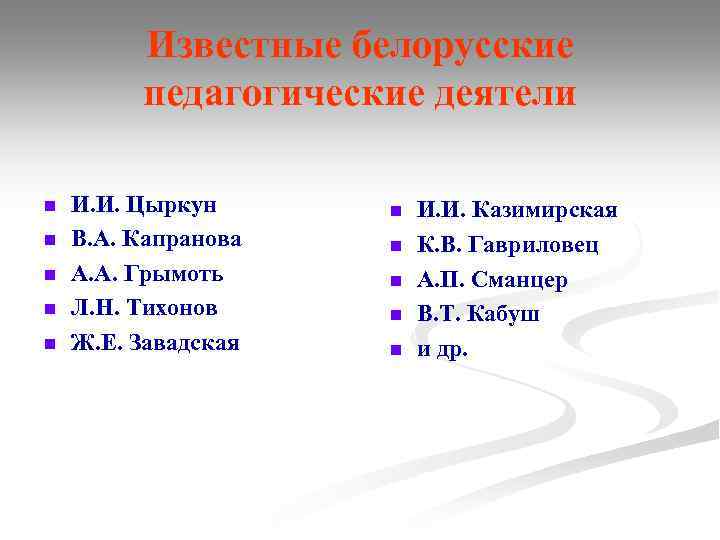 Известные белорусские педагогические деятели

- И.И. Цыркун
- В.А. Капранова
- А.А. Грымоть
- Л.Н. Тихонов
- Ж.Е. Завадская

- И.И. Казимирская
- К.В. Гавриловец
- А.П. Сманцер
- В.Т. Кабуш
- и др.